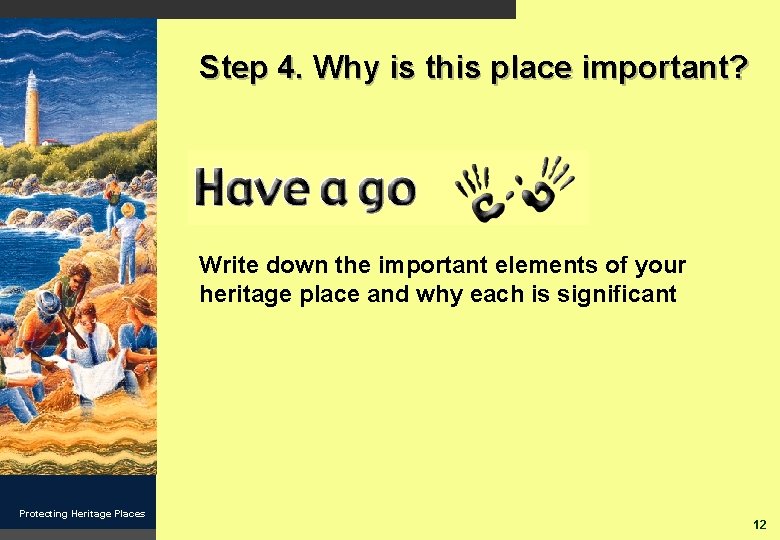 Step 4. Why is this place important?

Have a go

Write down the important elements of your heritage place and why each is significant

Protecting Heritage Places

12